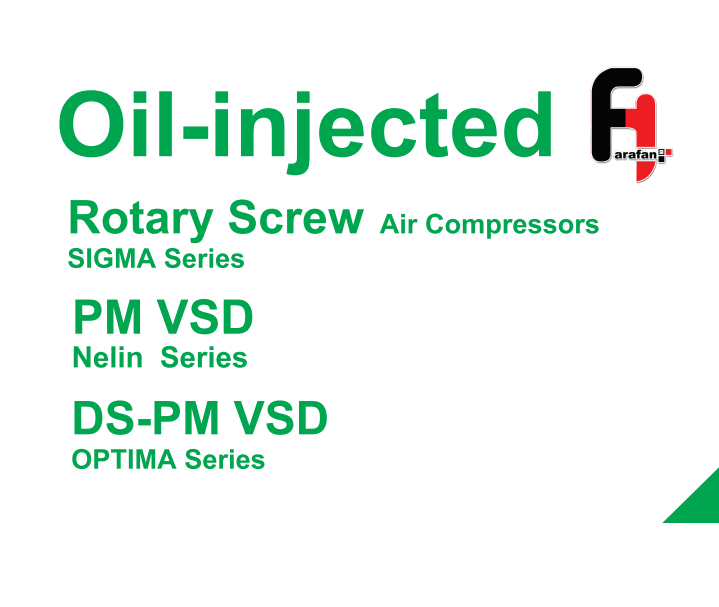 Oil-injected

Farafan

Rotary Screw Air Compressors
SIGMA Series

PM VSD
Nelin Series

DS-PM VSD
OPTIMA Series